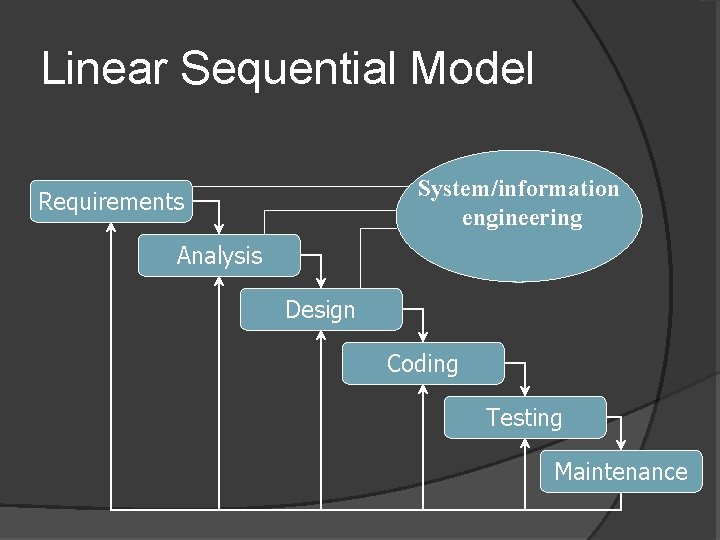 Linear Sequential Model

Requirements

System/information engineering

Analysis

Design

Coding

Testing

Maintenance